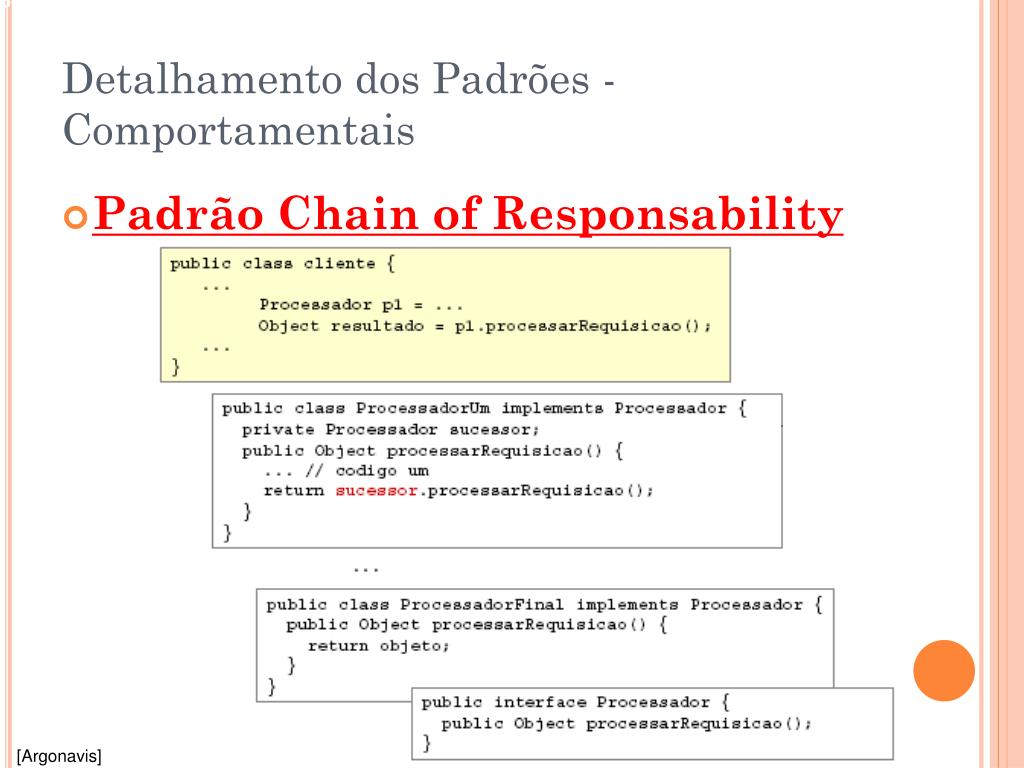 Detalhamento dos Padrões - Comportamentais

Padrão Chain of Responsability

public class cliente {
 ...
 Processador p1 = ...
 Object resultado = p1.processarRequisicao();
 ...
}

public class ProcessadorUm implements Processador {
 private Processador sucessor;
 public Object processarRequisicao() {
 ... // codigo um
 return sucessor.processarRequisicao();
 }
}

...

public class ProcessadorFinal implements Processador {
 public Object processarRequisicao() {
 return objeto;
 }
}

public interface Processador {
 public Object processarRequisicao();
}

[Argonavis]